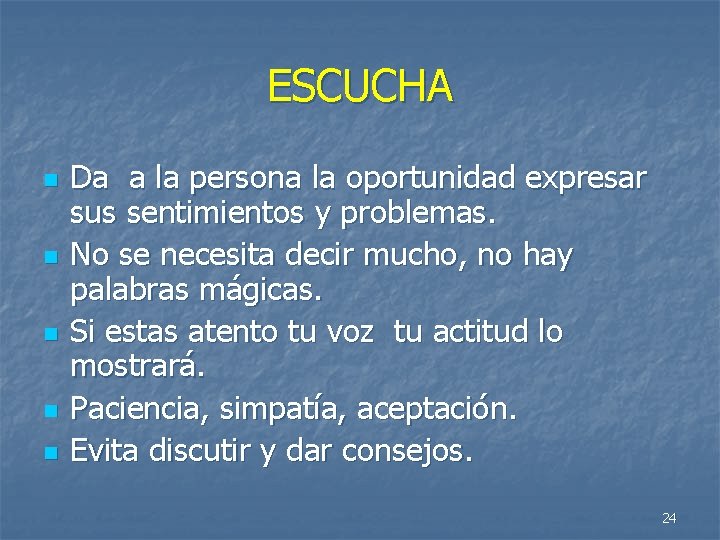 ESCUCHA

- Da a la persona la oportunidad expresar sus sentimientos y problemas.
- No se necesita decir mucho, no hay palabras mágicas.
- Si estas atento tu voz tu actitud lo mostrará.
- Paciencia, simpatía, aceptación.
- Evita discutir y dar consejos.

24